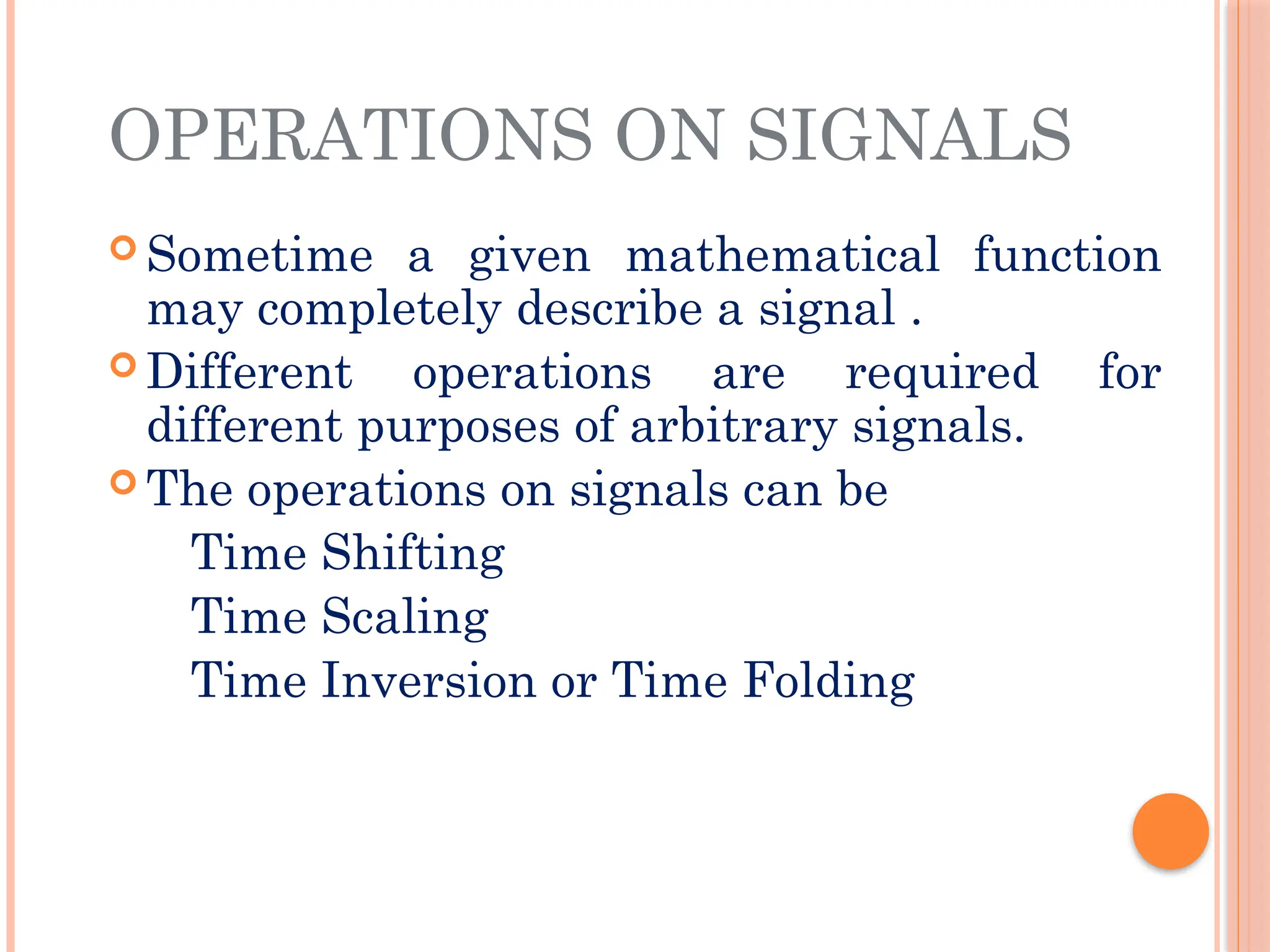 OPERATIONS ON SIGNALS

Sometime a given mathematical function may completely describe a signal .

Different operations are required for different purposes of arbitrary signals.

The operations on signals can be

Time Shifting

Time Scaling

Time Inversion or Time Folding